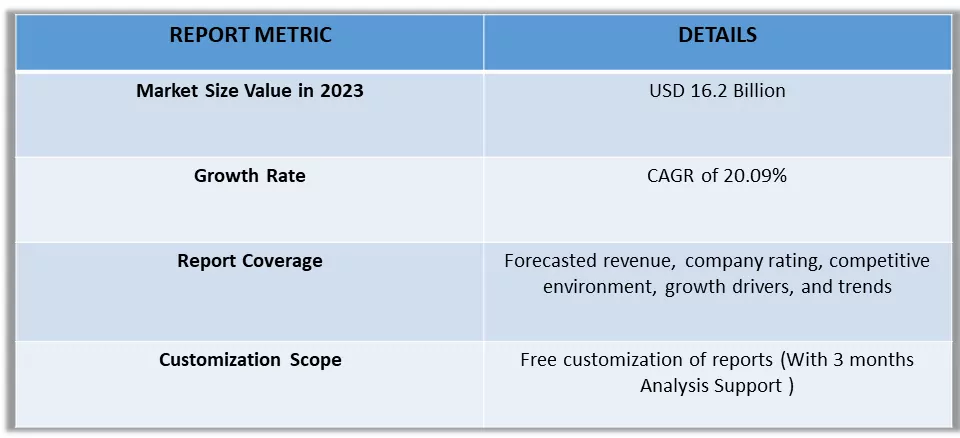 | REPORT METRIC | DETAILS |
|---|---|
| Market Size Value in 2023 | USD 16.2 Billion |
| Growth Rate | CAGR of 20.09% |
| Report Coverage | Forecasted revenue, company rating, competitive environment, growth drivers, and trends |
| Customization Scope | Free customization of reports (With 3 months Analysis Support ) |